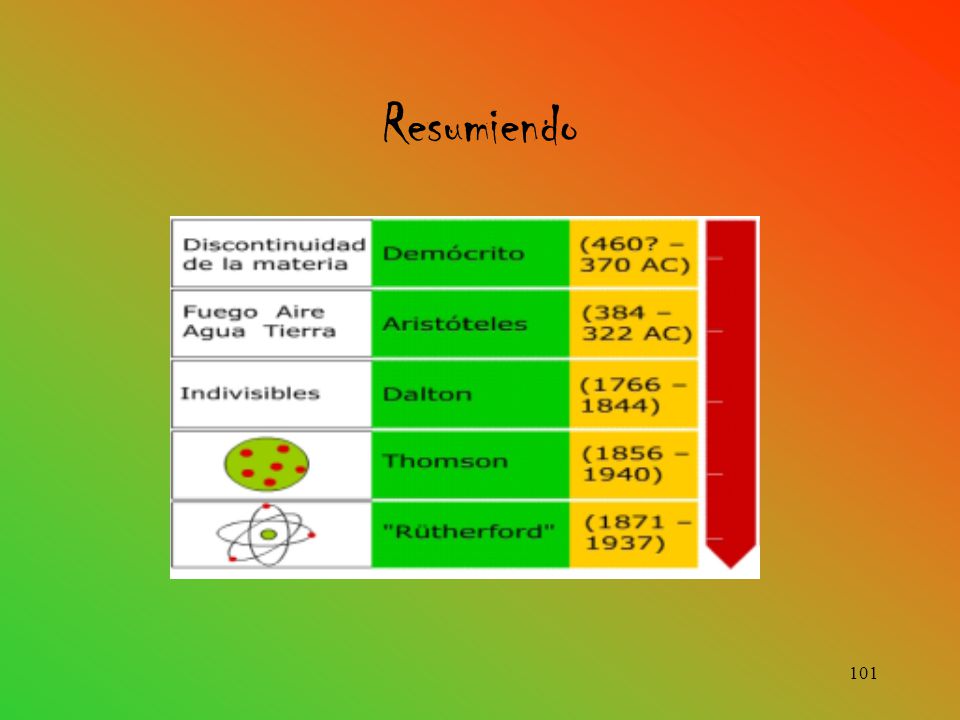 Resumiendo

| | | |
|---|---|---|
| Discontinuidad de la materia | Demócrito | (460? – 370 AC) |
| Fuego Aire Agua Tierra | Aristóteles | (384 – 322 AC) |
| Indivisibles | Dalton | (1766 – 1844) |
| | Thomson | (1856 – 1940) |
| | "Rütherford" | (1871 – 1937) |

101